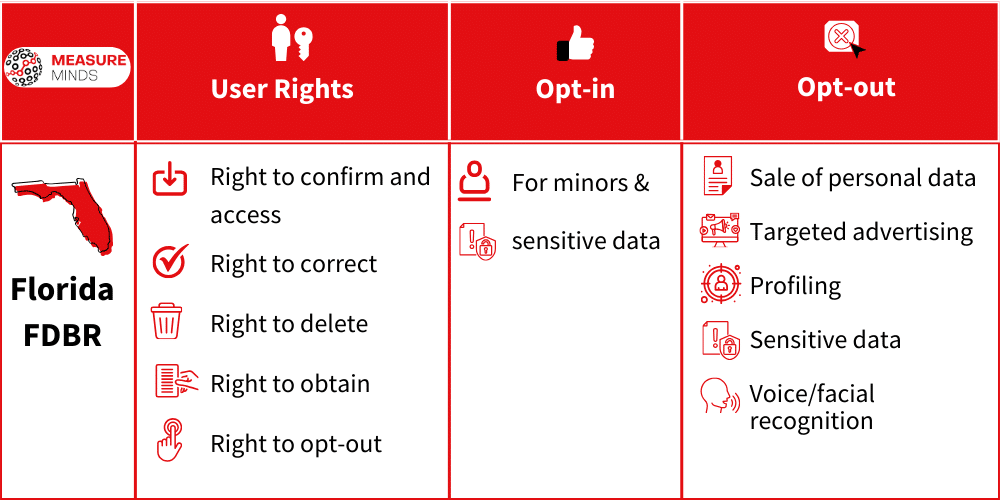 | MEASURE MINDS | User Rights | Opt-in | Opt-out |
|---|---|---|---|
| Florida FDBR | Right to confirm and access<br>Right to correct<br>Right to delete<br>Right to obtain<br>Right to opt-out | For minors & sensitive data | Sale of personal data<br>Targeted advertising<br>Profiling<br>Sensitive data<br>Voice/facial recognition |